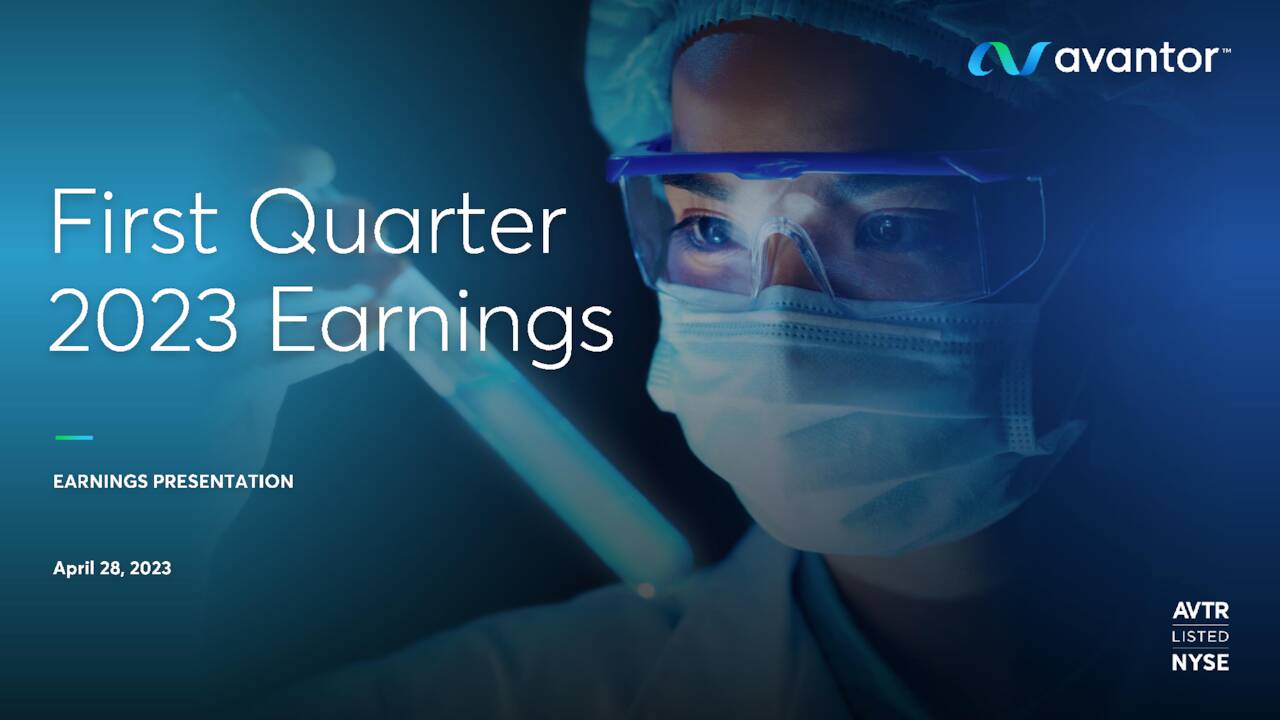 avantor™

First Quarter 2023 Earnings

EARNINGS PRESENTATION

April 28, 2023

AVTR
LISTED
NYSE